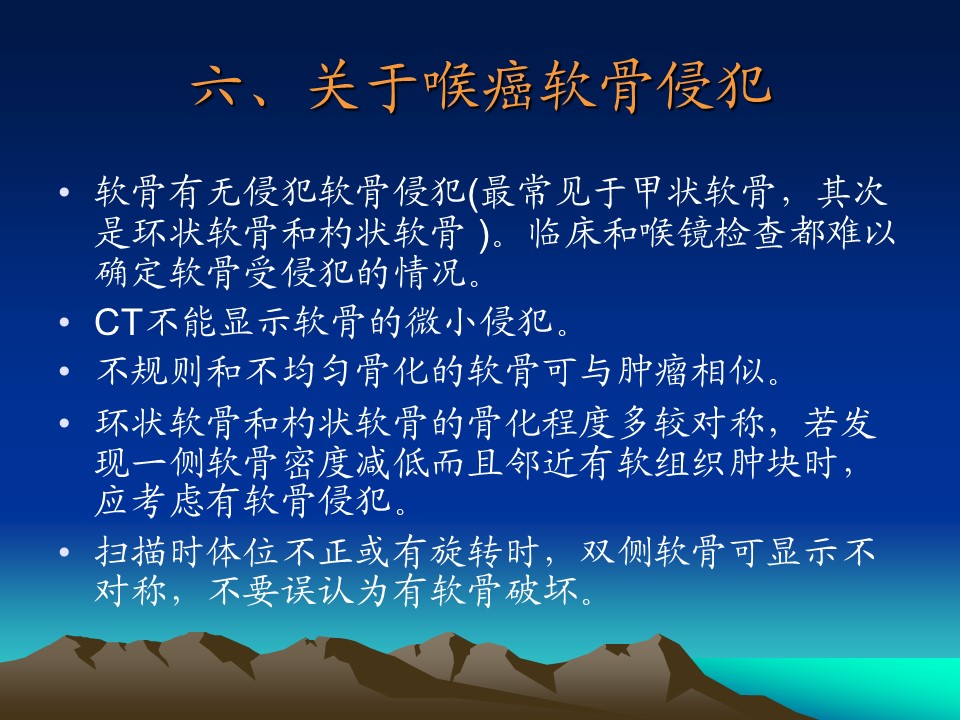 六、关于喉癌软骨侵犯

• 软骨有无侵犯软骨侵犯(最常见于甲状软骨，其次是环状软骨和杓状软骨 )。临床和喉镜检查都难以确定软骨受侵犯的情况。
• CT不能显示软骨的微小侵犯。
• 不规则和不均匀骨化的软骨可与肿瘤相似。
• 环状软骨和杓状软骨的骨化程度多较对称，若发现一侧软骨密度减低而且邻近有软组织肿块时，应考虑有软骨侵犯。
• 扫描时体位不正或有旋转时，双侧软骨可显示不对称，不要误认为有软骨破坏。